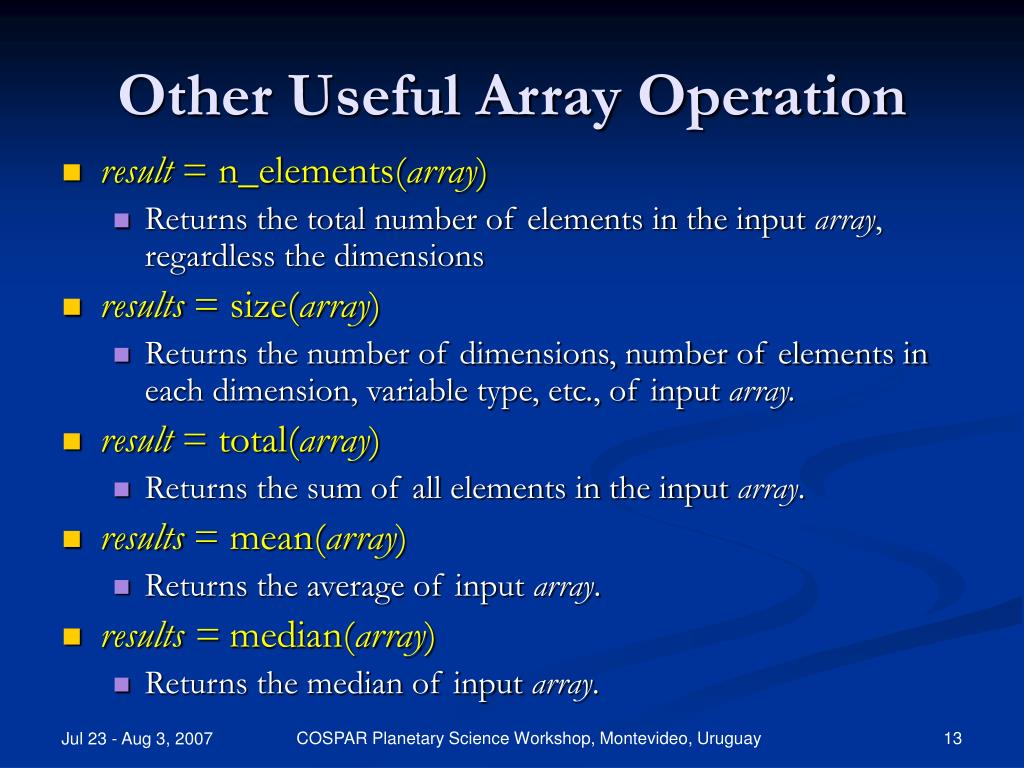 Other Useful Array Operation

result = n_elements(array)

Returns the total number of elements in the input array, regardless the dimensions

results = size(array)

Returns the number of dimensions, number of elements in each dimension, variable type, etc., of input array.

result = total(array)

Returns the sum of all elements in the input array.

results = mean(array)

Returns the average of input array.

results = median(array)

Returns the median of input array.

Jul 23 - Aug 3, 2007 COSPAR Planetary Science Workshop, Montevideo, Uruguay 13